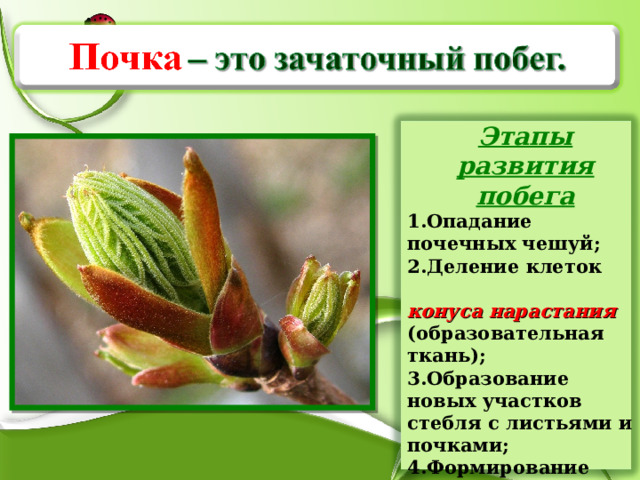 Почка – это зачаточный побег.

Этапы развития побега

1.Опадание почечных чешуй;
2.Деление клеток

конуса нарастания (образовательная ткань);
3.Образование новых участков стебля с листьями и почками;
4.Формирование